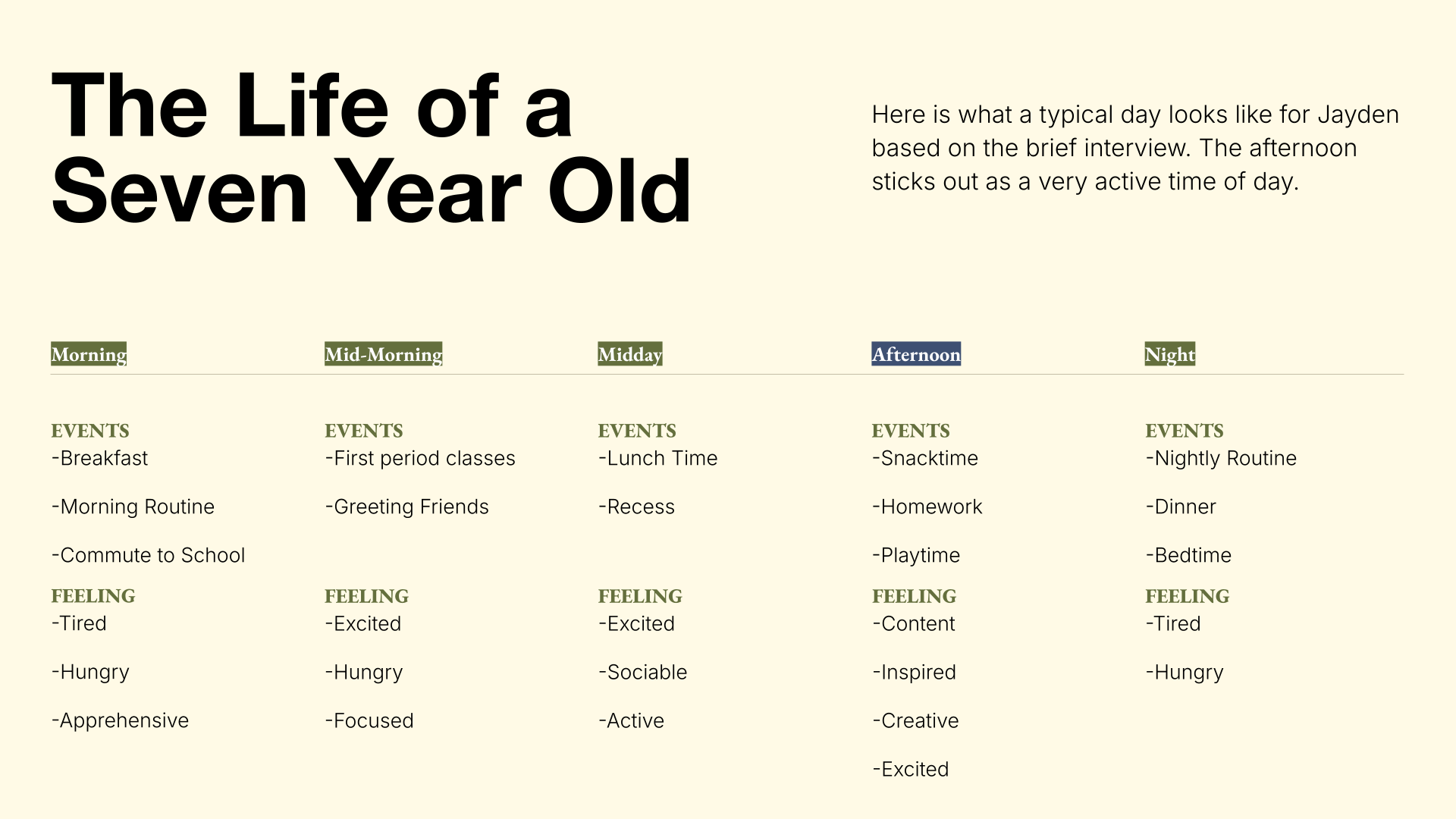 The Life of a Seven Year Old

Here is what a typical day looks like for Jayden based on the brief interview. The afternoon sticks out as a very active time of day.

Morning

EVENTS
-Breakfast

-Morning Routine

-Commute to School

FEELING
-Tired

-Hungry

-Apprehensive

Mid-Morning

EVENTS
-First period classes

-Greeting Friends

FEELING
-Excited

-Hungry

-Focused

Midday

EVENTS
-Lunch Time

-Recess

FEELING
-Excited

-Sociable

-Active

Afternoon

EVENTS
-Snacktime

-Homework

-Playtime

FEELING
-Content

-Inspired

-Creative

-Excited

Night

EVENTS
-Nightly Routine

-Dinner

-Bedtime

FEELING
-Tired

-Hungry